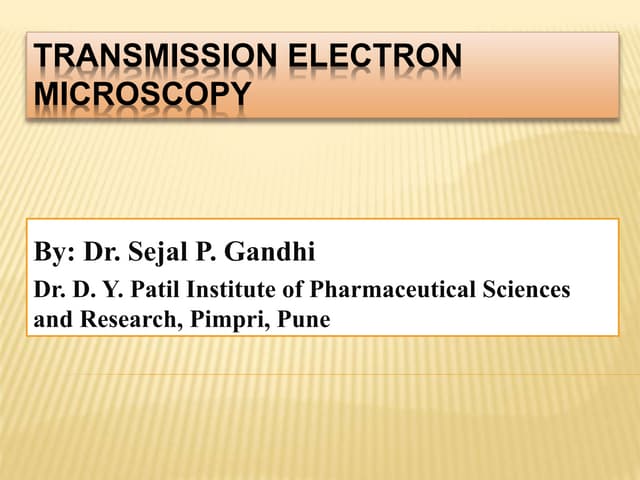 TRANSMISSION ELECTRON MICROSCOPY

By: Dr. Sejal P. Gandhi

Dr. D. Y. Patil Institute of Pharmaceutical Sciences and Research, Pimpri, Pune